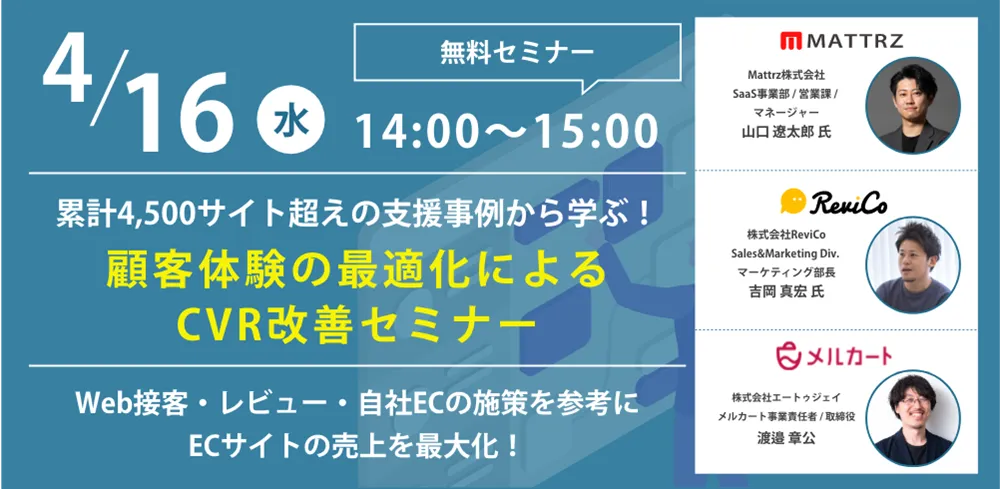 4/16 水

無料セミナー

14:00～15:00

累計4,500サイト超えの支援事例から学ぶ！

顧客体験の最適化による
CVR改善セミナー

Web接客・レビュー・自社ECの施策を参考に
ECサイトの売上を最大化！

MATTRZ

Mattrz株式会社
SaaS事業部 / 営業課 /
マネージャー
山口 遼太郎 氏

ReviCo

株式会社ReviCo
Sales&Marketing Div.
マーケティング部長
吉岡 真宏 氏

メルカート

株式会社エートゥジェイ
メルカート事業責任者 / 取締役
渡邉 章公